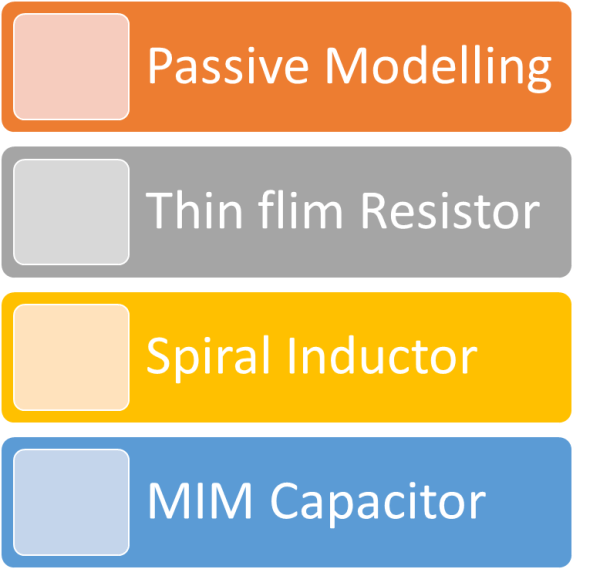 Passive Modelling

Thin flim Resistor

Spiral Inductor

MIM Capacitor